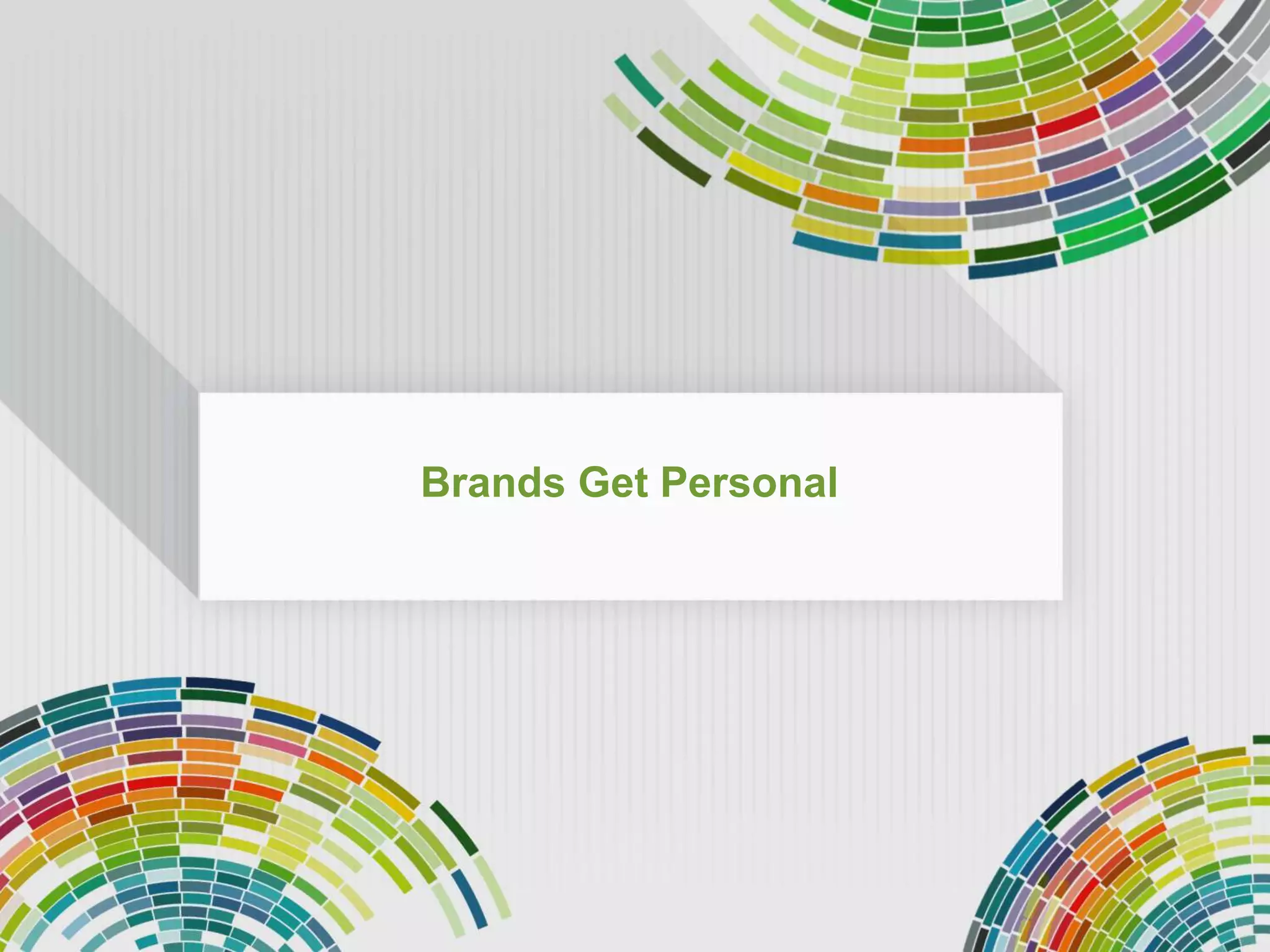 Brands Get Personal